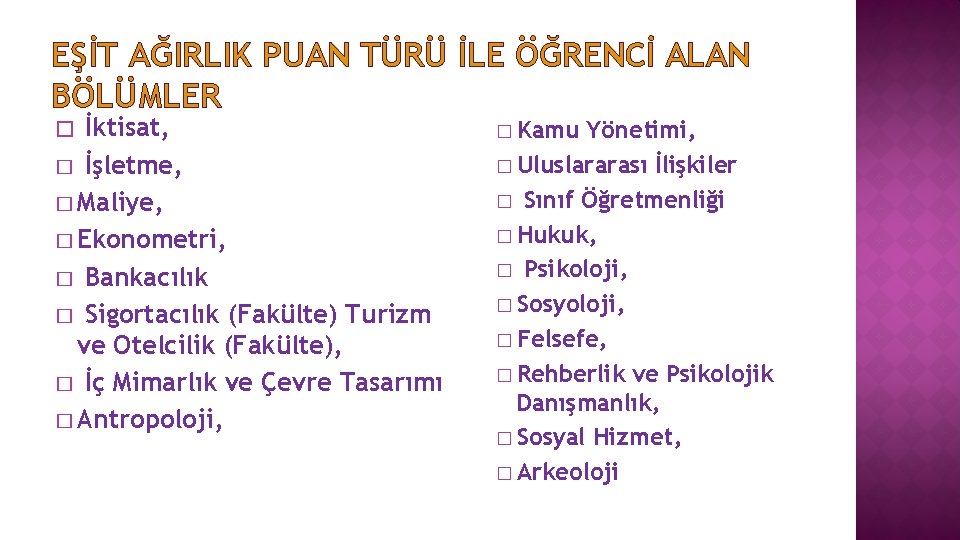 EŞİT AĞIRLIK PUAN TÜRÜ İLE ÖĞRENCİ ALAN BÖLÜMLER

� İktisat,
� İşletme,
� Maliye,
� Ekonometri,
� Bankacılık
� Sigortacılık (Fakülte) Turizm ve Otelcilik (Fakülte),
� İç Mimarlık ve Çevre Tasarımı
� Antropoloji,

� Kamu Yönetimi,
� Uluslararası İlişkiler
� Sınıf Öğretmenliği
� Hukuk,
� Psikoloji,
� Sosyoloji,
� Felsefe,
� Rehberlik ve Psikolojik Danışmanlık,
� Sosyal Hizmet,
� Arkeoloji